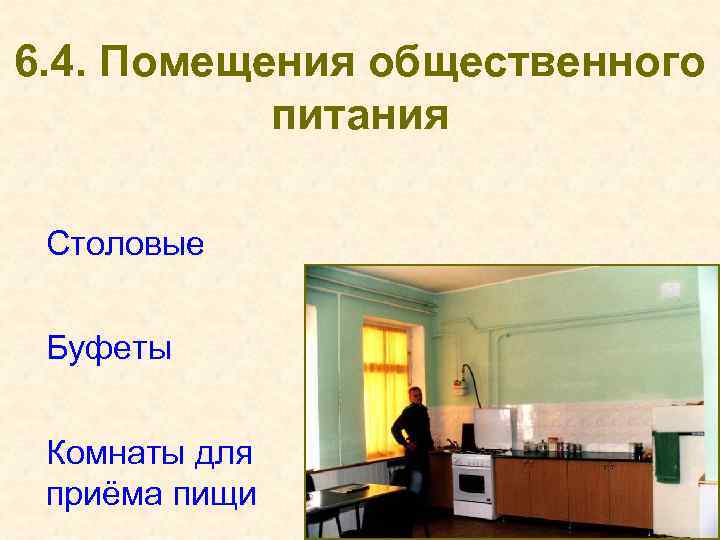 6.4. Помещения общественного питания

Столовые

Буфеты

Комнаты для приёма пищи